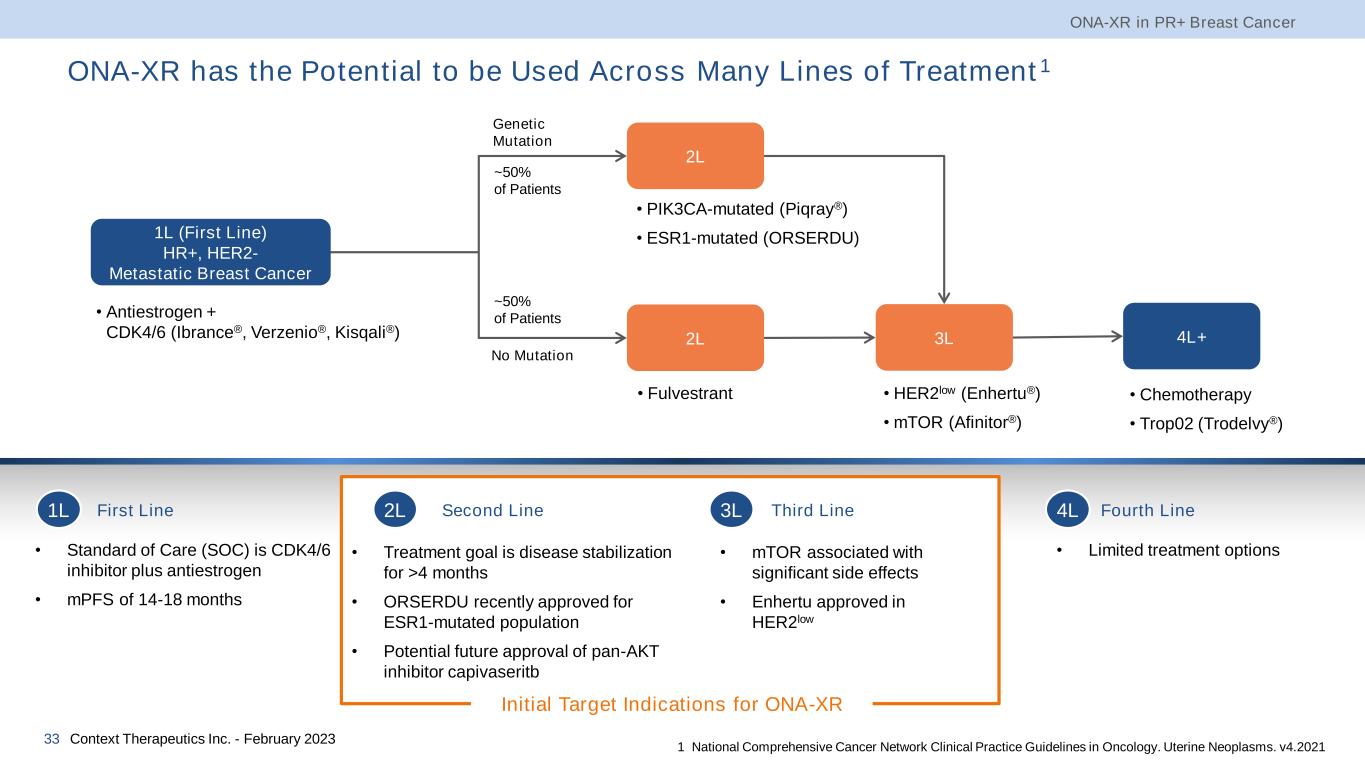 ONA-XR in PR+ Breast Cancer

ONA-XR has the Potential to be Used Across Many Lines of Treatment$^1$

1L (First Line)
HR+, HER2-
Metastatic Breast Cancer

• Antiestrogen + CDK4/6 (Ibrance®, Verzenio®, Kisqali®)

Genetic Mutation

~50% of Patients

2L

• PIK3CA-mutated (Piqray®)

• ESR1-mutated (ORSERDU)

~50% of Patients

No Mutation

2L

• Fulvestrant

3L

• HER2$^{low}$ (Enhertu®)

• mTOR (Afinitor®)

4L+

• Chemotherapy

• Trop02 (Trodelvy®)

1L First Line

• Standard of Care (SOC) is CDK4/6 inhibitor plus antiestrogen

• mPFS of 14-18 months

2L Second Line

• Treatment goal is disease stabilization for >4 months

• ORSERDU recently approved for ESR1-mutated population

• Potential future approval of pan-AKT inhibitor capivaseritb

3L Third Line

• mTOR associated with significant side effects

• Enhertu approved in HER2$^{low}$

4L Fourth Line

• Limited treatment options

Initial Target Indications for ONA-XR

33 Context Therapeutics Inc. - February 2023

1 National Comprehensive Cancer Network Clinical Practice Guidelines in Oncology. Uterine Neoplasms. v4.2021